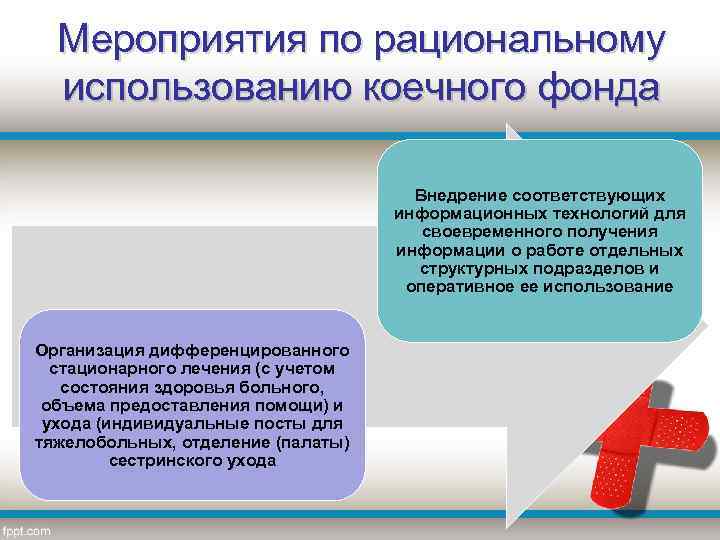 Мероприятия по рациональному использованию коечного фонда

Внедрение соответствующих информационных технологий для своевременного получения информации о работе отдельных структурных подразделов и оперативное ее использование

Организация дифференцированного стационарного лечения (с учетом состояния здоровья больного, объема предоставления помощи) и ухода (индивидуальные посты для тяжелобольных, отделение (палаты) сестринского ухода

fppt.com